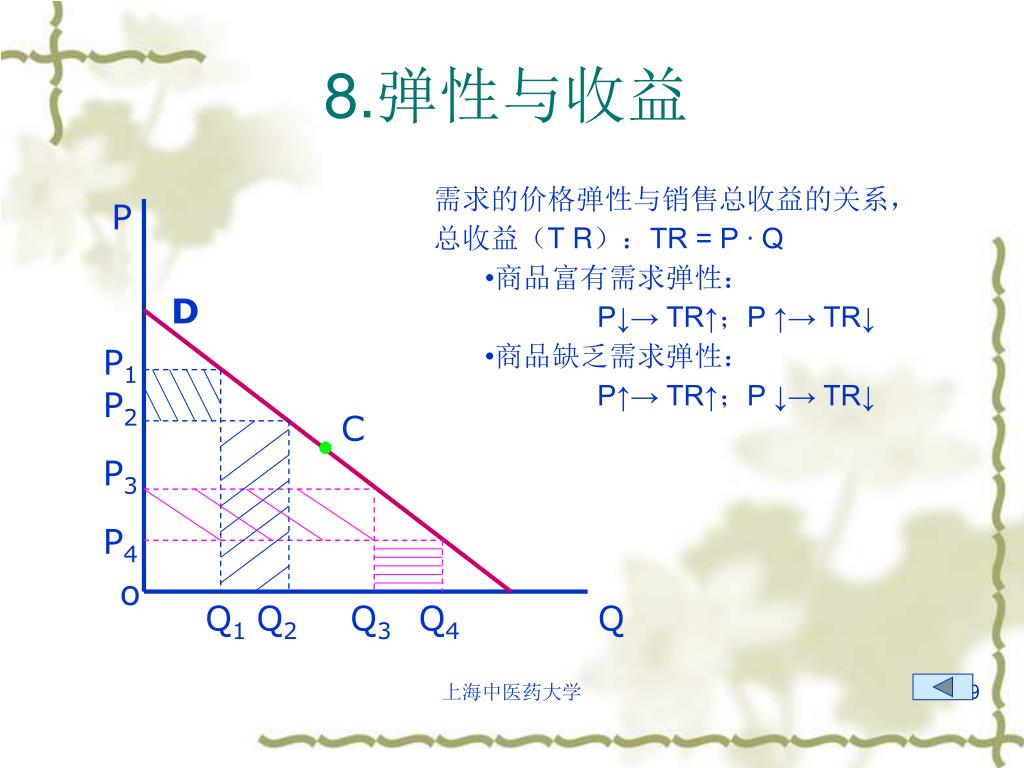 8.弹性与收益

需求的价格弹性与销售总收益的关系，
总收益（T R）：TR = P · Q
•商品富有需求弹性：
P↓→ TR↑；P ↑→ TR↓
•商品缺乏需求弹性：
P↑→ TR↑；P ↓→ TR↓

P
D
$P_1$
$P_2$
C
$P_3$
$P_4$
o
$Q_1$ $Q_2$ $Q_3$ $Q_4$ Q

上海中医药大学
9